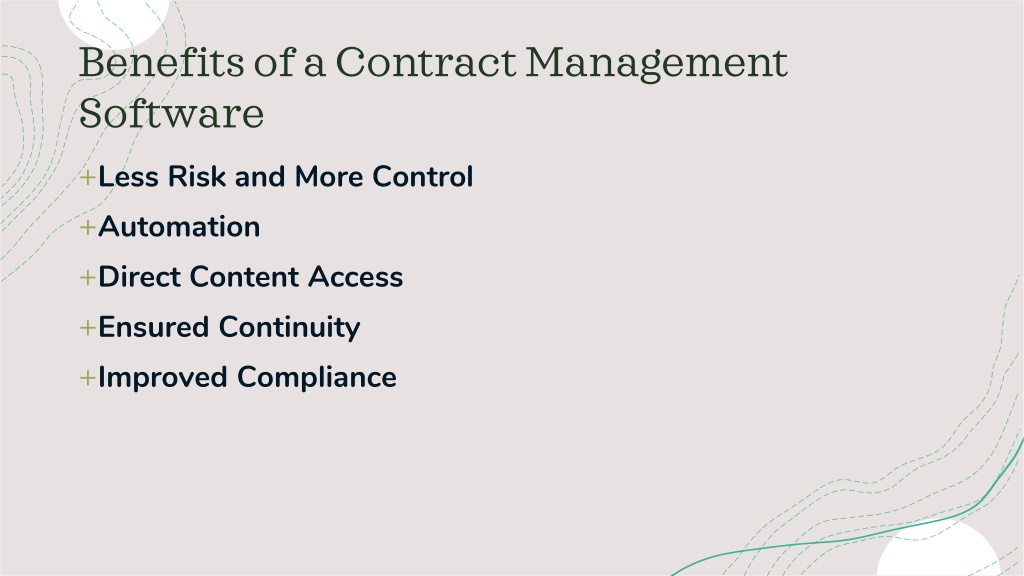 Benefits of a Contract Management Software

+Less Risk and More Control

+Automation

+Direct Content Access

+Ensured Continuity

+Improved Compliance